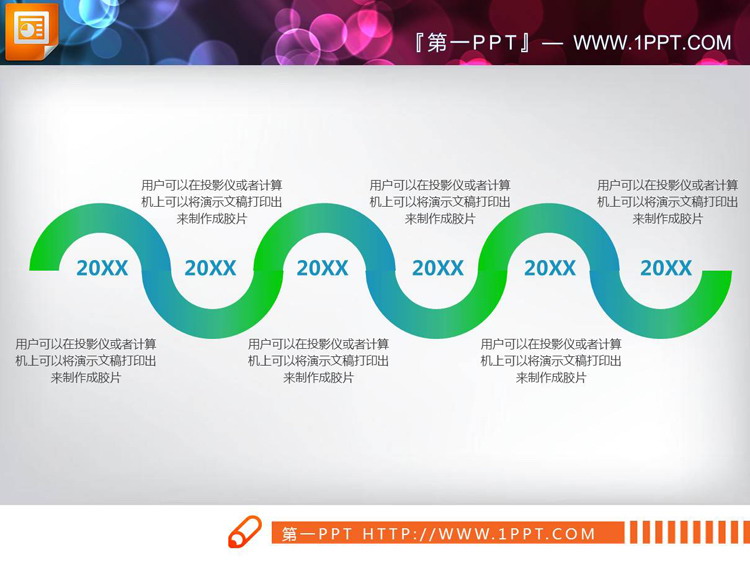 『第一PPT』— WWW.1PPT.COM

用户可以在投影仪或者计算机上可以将演示文稿打印出来制作成胶片

用户可以在投影仪或者计算机上可以将演示文稿打印出来制作成胶片

用户可以在投影仪或者计算机上可以将演示文稿打印出来制作成胶片

20XX 20XX 20XX 20XX 20XX 20XX

用户可以在投影仪或者计算机上可以将演示文稿打印出来制作成胶片

用户可以在投影仪或者计算机上可以将演示文稿打印出来制作成胶片

用户可以在投影仪或者计算机上可以将演示文稿打印出来制作成胶片

第一PPT HTTP://WWW.1PPT.COM